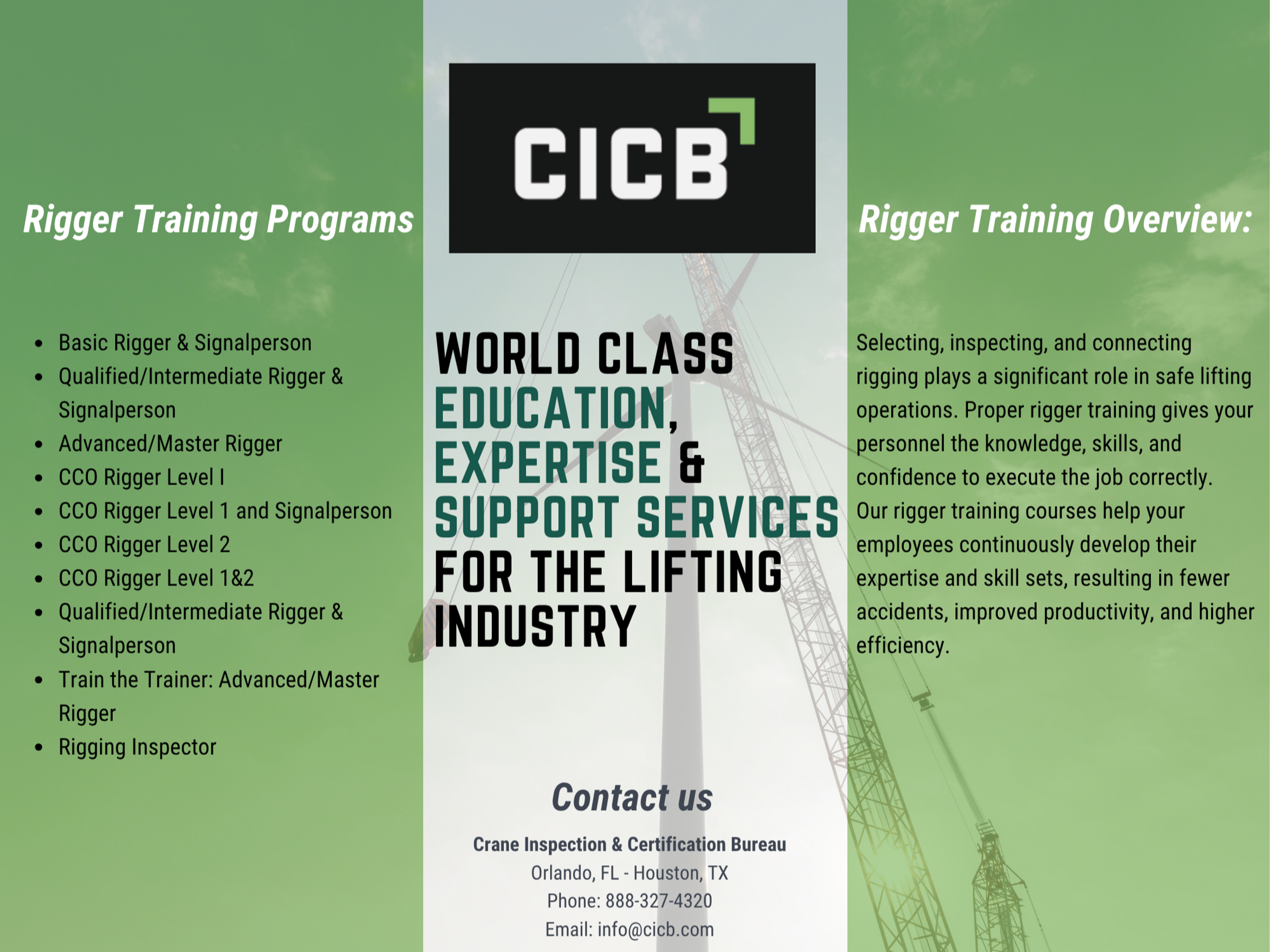 Rigger Training Programs

- Basic Rigger & Signalperson
- Qualified/Intermediate Rigger & Signalperson
- Advanced/Master Rigger
- CCO Rigger Level I
- CCO Rigger Level 1 and Signalperson
- CCO Rigger Level 2
- CCO Rigger Level 1&2
- Qualified/Intermediate Rigger & Signalperson
- Train the Trainer: Advanced/Master Rigger
- Rigging Inspector

CICB

WORLD CLASS EDUCATION, EXPERTISE & SUPPORT SERVICES FOR THE LIFTING INDUSTRY

Contact us

Crane Inspection & Certification Bureau
Orlando, FL - Houston, TX
Phone: 888-327-4320
Email: info@cicb.com

Rigger Training Overview:

Selecting, inspecting, and connecting rigging plays a significant role in safe lifting operations. Proper rigger training gives your personnel the knowledge, skills, and confidence to execute the job correctly. Our rigger training courses help your employees continuously develop their expertise and skill sets, resulting in fewer accidents, improved productivity, and higher efficiency.